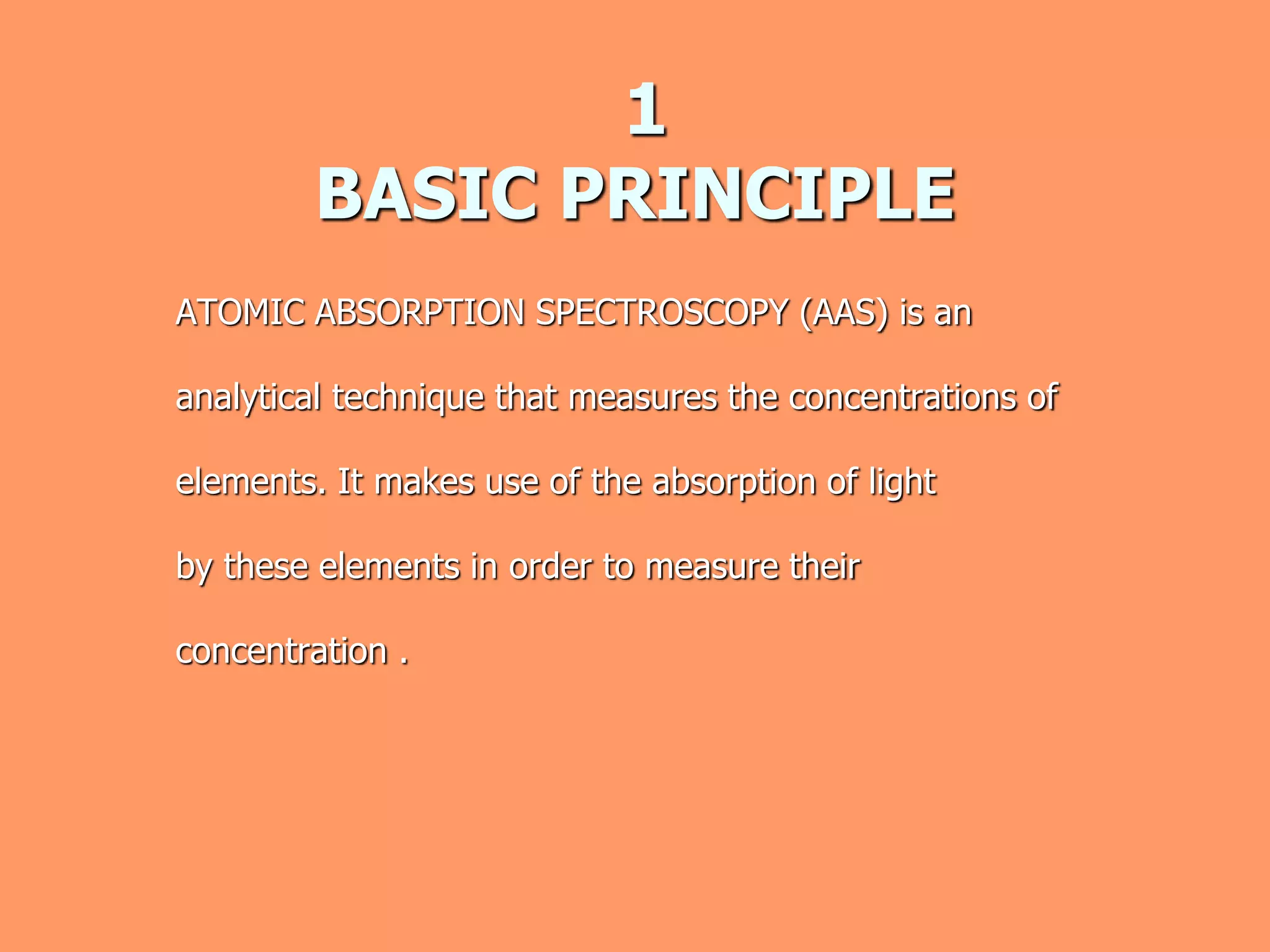 1
BASIC PRINCIPLE

ATOMIC ABSORPTION SPECTROSCOPY (AAS) is an analytical technique that measures the concentrations of elements. It makes use of the absorption of light by these elements in order to measure their concentration .